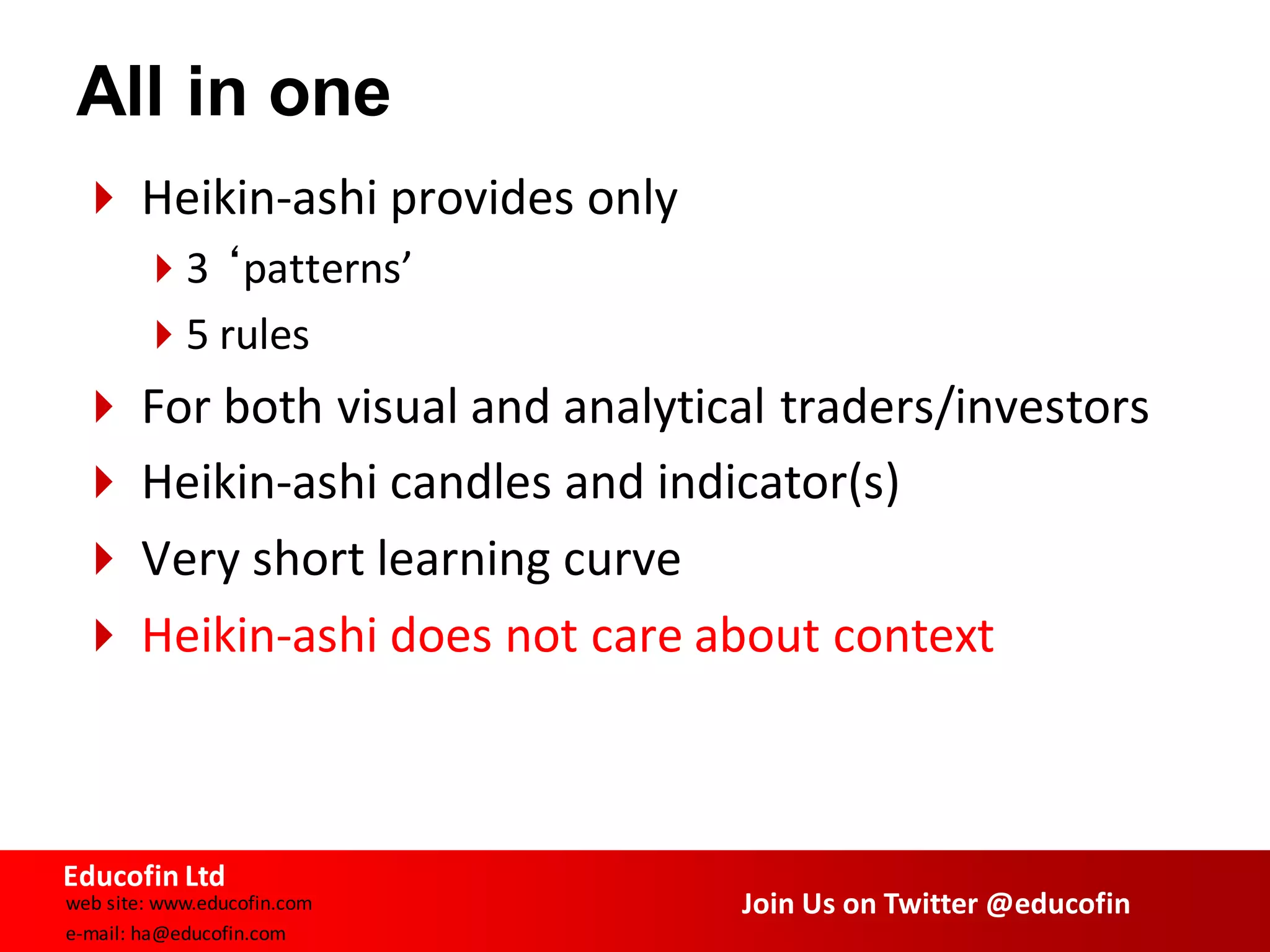 All in one

Heikin-ashi provides only

3 ‘patterns’

5 rules

For both visual and analytical traders/investors

Heikin-ashi candles and indicator(s)

Very short learning curve

Heikin-ashi does not care about context

Educofin Ltd
web site: www.educofin.com
e-mail: ha@educofin.com

Join Us on Twitter @educofin